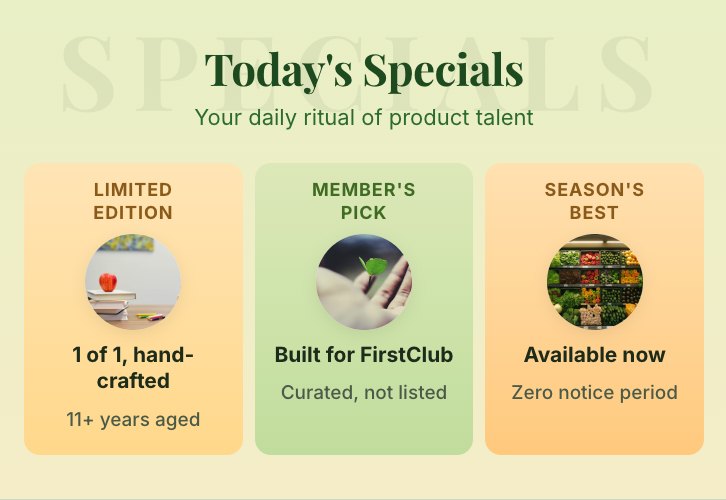 SPECIALS

Today's Specials

Your daily ritual of product talent

LIMITED EDITION

1 of 1, hand-crafted

11+ years aged

MEMBER'S PICK

Built for FirstClub

Curated, not listed

SEASON'S BEST

Available now

Zero notice period